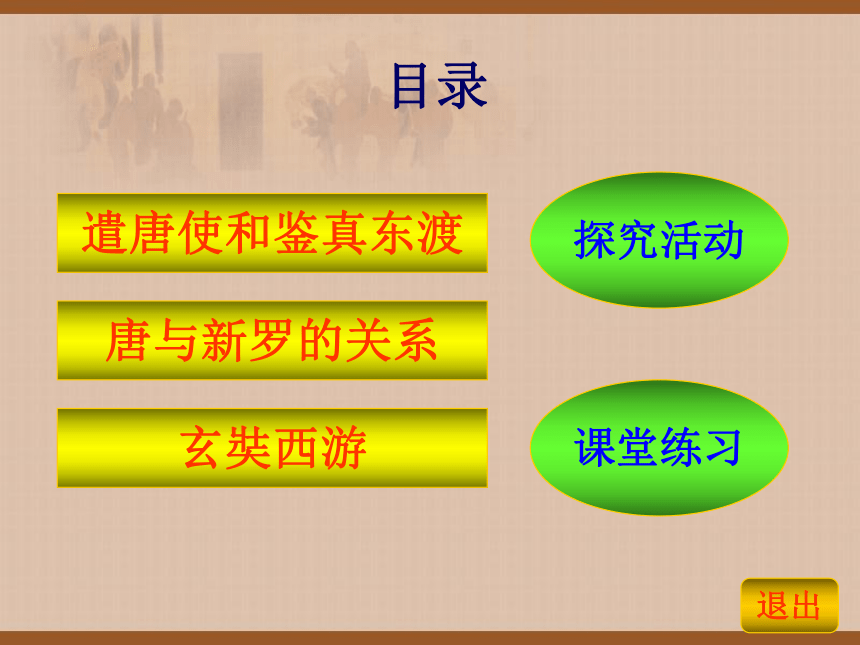 目录

遣唐使和鉴真东渡

唐与新罗的关系

玄奘西游

探究活动

课堂练习

退出